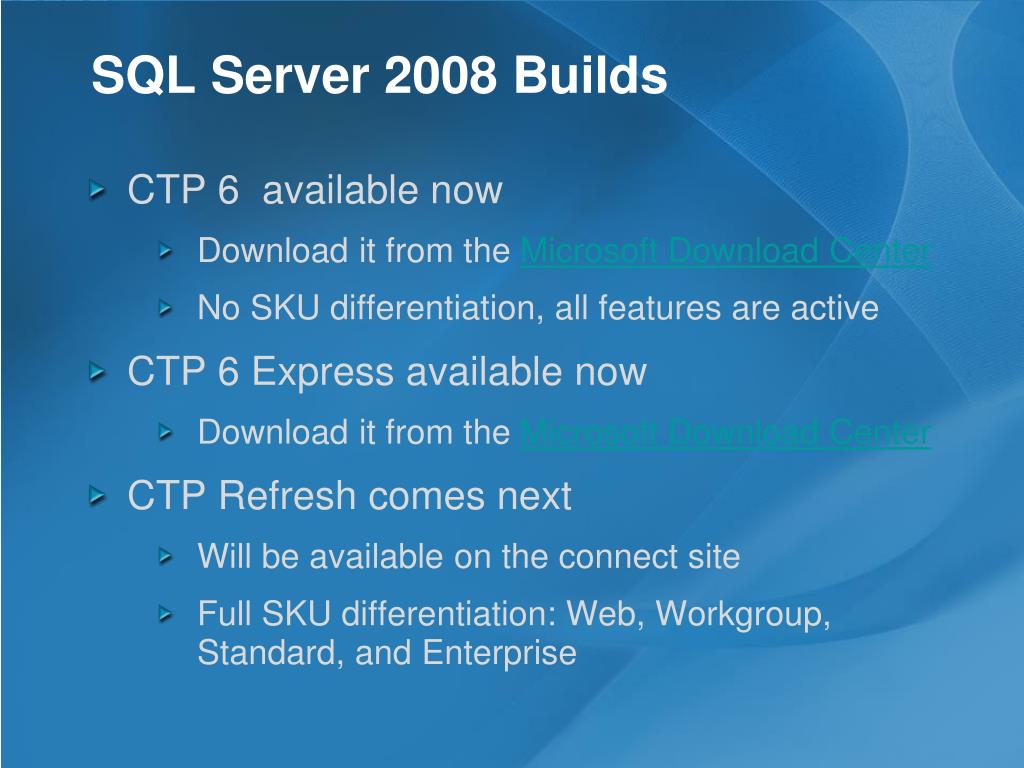 SQL Server 2008 Builds

CTP 6 available now

Download it from the Microsoft Download Center

No SKU differentiation, all features are active

CTP 6 Express available now

Download it from the Microsoft Download Center

CTP Refresh comes next

Will be available on the connect site

Full SKU differentiation: Web, Workgroup, Standard, and Enterprise